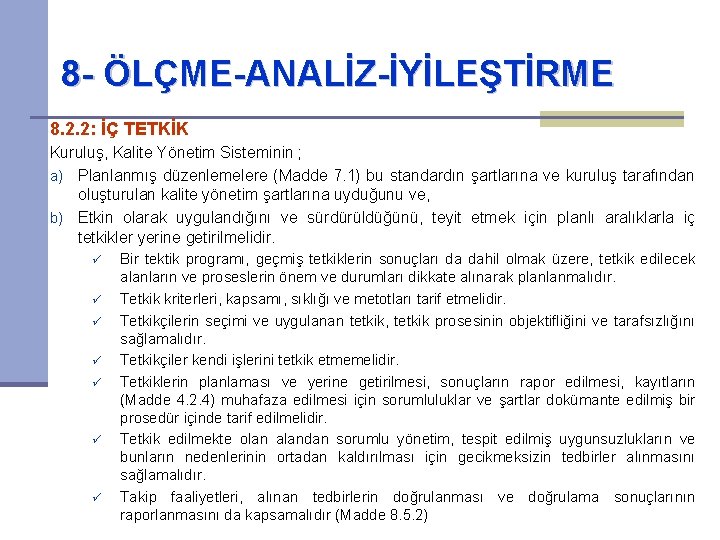 8- ÖLÇME-ANALİZ-İYİLEŞTİRME

8.2.2: İÇ TETKİK

Kuruluş, Kalite Yönetim Sisteminin ;

a) Planlanmış düzenlemelere (Madde 7.1) bu standardın şartlarına ve kuruluş tarafından oluşturulan kalite yönetim şartlarına uyduğunu ve,

b) Etkin olarak uygulandığını ve sürdürüldüğünü, teyit etmek için planlı aralıklarla iç tetkikler yerine getirilmelidir.

✓ Bir tektik programı, geçmiş tetkiklerin sonuçları da dahil olmak üzere, tetkik edilecek alanların ve proseslerin önem ve durumları dikkate alınarak planlanmalıdır.

✓ Tetkik kriterleri, kapsamı, sıklığı ve metotları tarif etmelidir.

✓ Tetkikçilerin seçimi ve uygulanan tetkik, tetkik prosesinin objektifliğini ve tarafsızlığını sağlamalıdır.

✓ Tetkikçiler kendi işlerini tetkik etmemelidir.

✓ Tetkiklerin planlaması ve yerine getirilmesi, sonuçların rapor edilmesi, kayıtların (Madde 4.2.4) muhafaza edilmesi için sorumluluklar ve şartlar dokümante edilmiş bir prosedür içinde tarif edilmelidir.

✓ Tetkik edilmekte olan alandan sorumlu yönetim, tespit edilmiş uygunsuzlukların ve bunların nedenlerinin ortadan kaldırılması için gecikmeksizin tedbirler alınmasını sağlamalıdır.

✓ Takip faaliyetleri, alınan tedbirlerin doğrulanması ve doğrulama sonuçlarının raporlanmasını da kapsamalıdır (Madde 8.5.2)